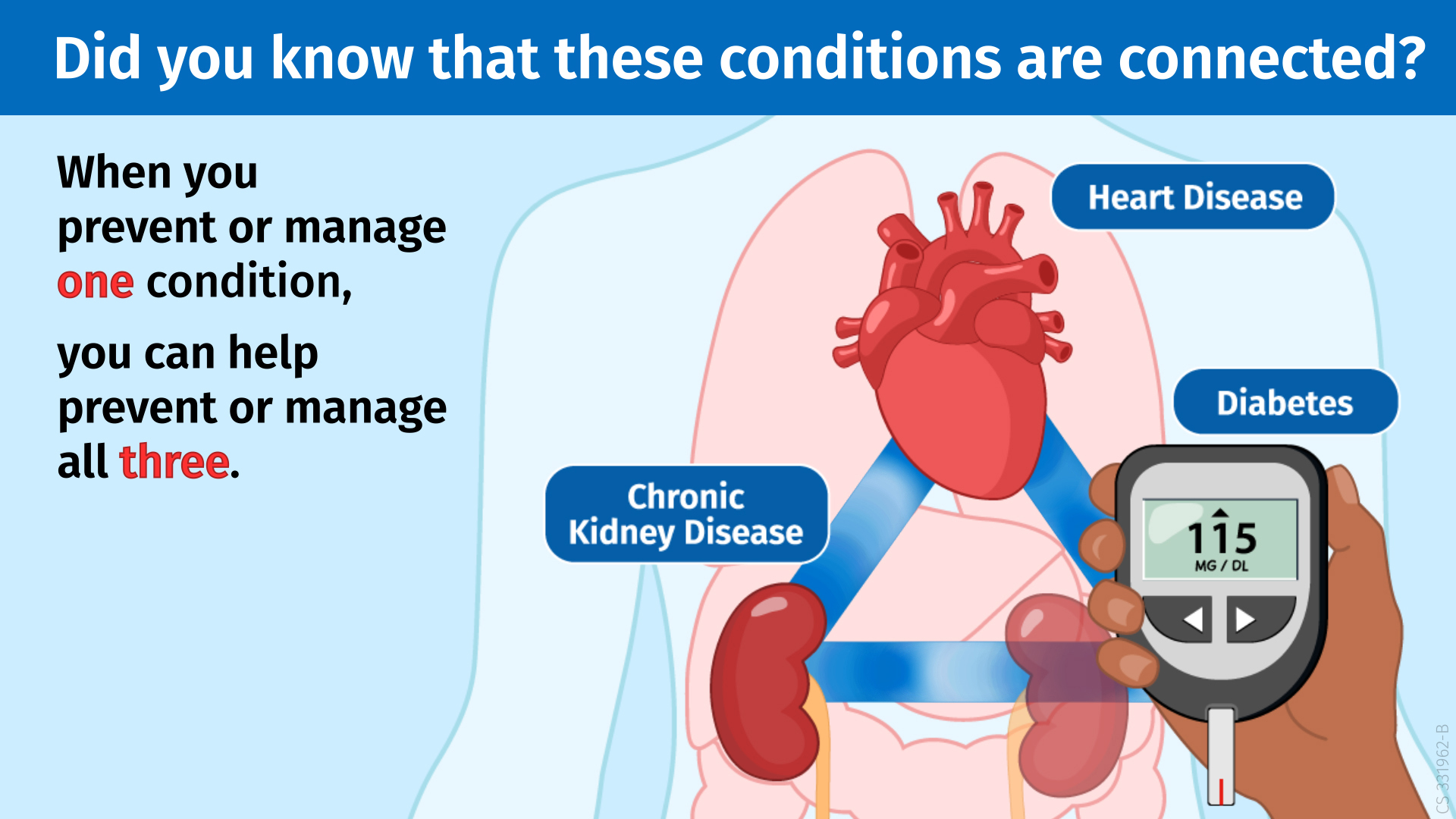 Did you know that these conditions are connected?

When you prevent or manage one condition,

you can help prevent or manage all three.

Heart Disease

Diabetes

Chronic Kidney Disease

115
MG / DL

CS 331962-B